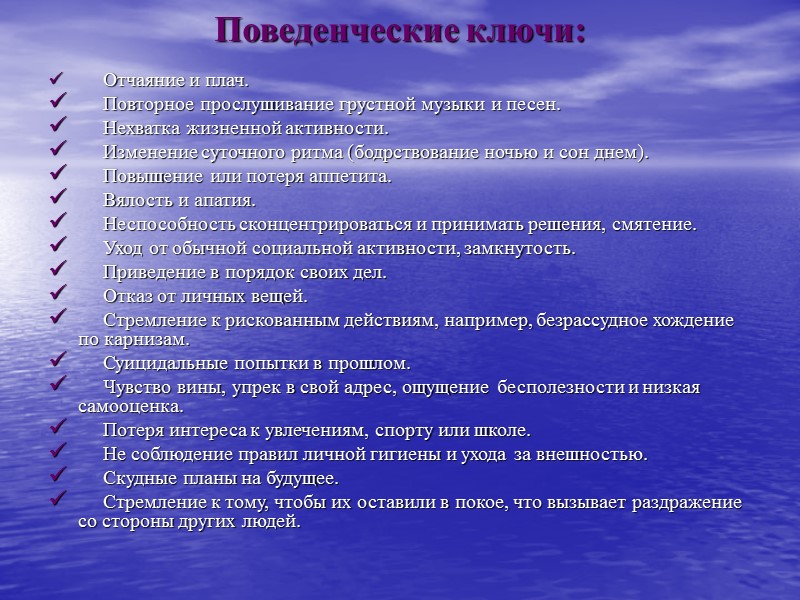 Поведенческие ключи:

✓ Отчаяние и плач.
✓ Повторное прослушивание грустной музыки и песен.
✓ Нехватка жизненной активности.
✓ Изменение суточного ритма (бодрствование ночью и сон днем).
✓ Повышение или потеря аппетита.
✓ Вялость и апатия.
✓ Неспособность сконцентрироваться и принимать решения, смятение.
✓ Уход от обычной социальной активности, замкнутость.
✓ Приведение в порядок своих дел.
✓ Отказ от личных вещей.
✓ Стремление к рискованным действиям, например, безрассудное хождение по карнизам.
✓ Суицидальные попытки в прошлом.
✓ Чувство вины, упрек в свой адрес, ощущение бесполезности и низкая самооценка.
✓ Потеря интереса к увлечениям, спорту или школе.
✓ Не соблюдение правил личной гигиены и ухода за внешностью.
✓ Скудные планы на будущее.
✓ Стремление к тому, чтобы их оставили в покое, что вызывает раздражение со стороны других людей.